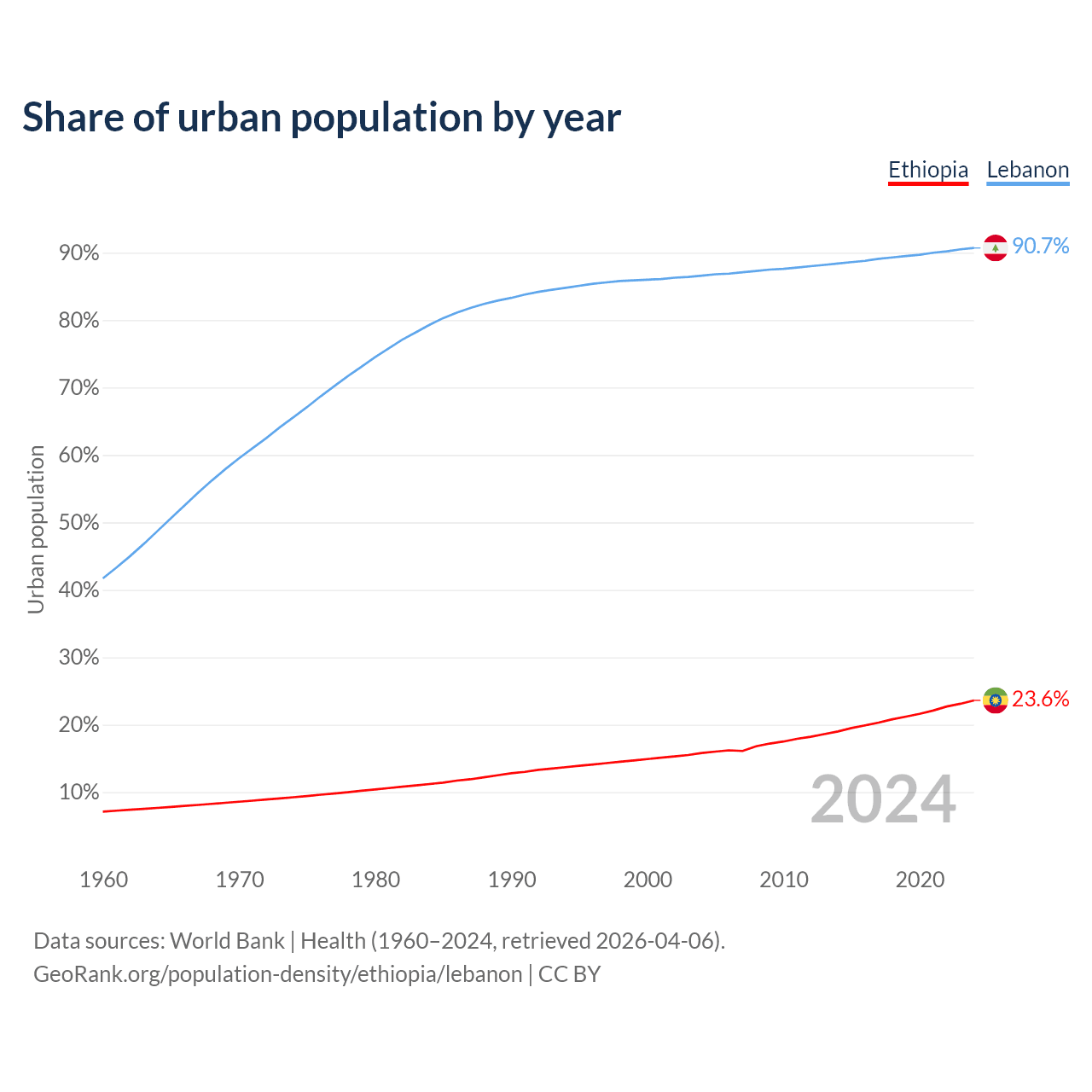 Share of urban population by year

Ethiopia Lebanon

Urban population

90%
80%
70%
60%
50%
40%
30%
20%
10%

90.7%
23.6%

2024

1960 1970 1980 1990 2000 2010 2020

Data sources: World Bank | Health (1960–2024, retrieved 2026-04-06).
GeoRank.org/population-density/ethiopia/lebanon | CC BY